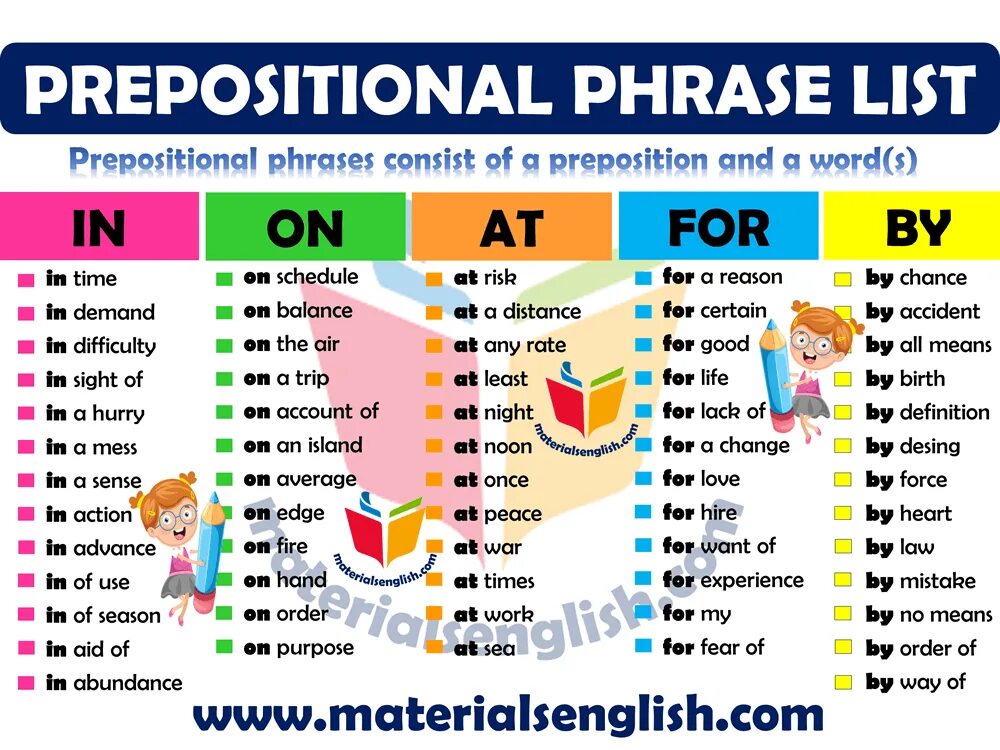 PREPOSITIONAL PHRASE LIST

Prepositional phrases consist of a preposition and a word(s)

IN
in time
in demand
in difficulty
in sight of
in a hurry
in a mess
in a sense
in action
in advance
in of use
in of season
in aid of
in abundance

ON
on schedule
on balance
on the air
on a trip
on account of
on an island
on average
on edge
on fire
on hand
on order
on purpose

AT
at risk
at a distance
at any rate
at least
at night
at noon
at once
at peace
at war
at times
at work
at sea

FOR
for a reason
for certain
for good
for life
for lack of
for a change
for love
for hire
for want of
for experience
for my
for fear of

BY
by chance
by accident
by all means
by birth
by definition
by desing
by force
by heart
by law
by mistake
by no means
by order of
by way of

materialsenglish.com

materialsenglish.com

materialsenglish.com

www.materialsenglish.com